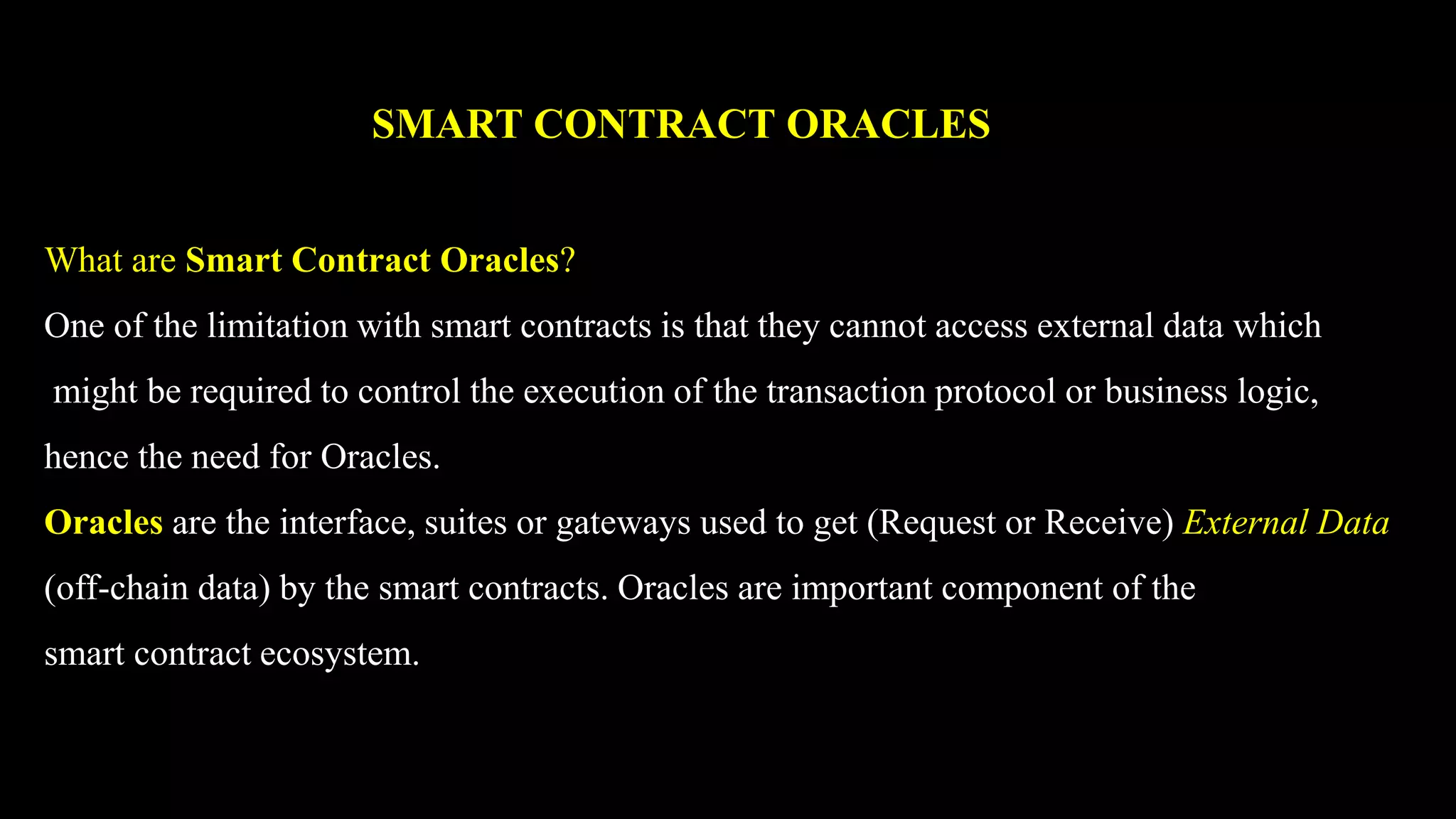 SMART CONTRACT ORACLES

What are Smart Contract Oracles?

One of the limitation with smart contracts is that they cannot access external data which might be required to control the execution of the transaction protocol or business logic, hence the need for Oracles.

Oracles are the interface, suites or gateways used to get (Request or Receive) External Data (off-chain data) by the smart contracts. Oracles are important component of the smart contract ecosystem.